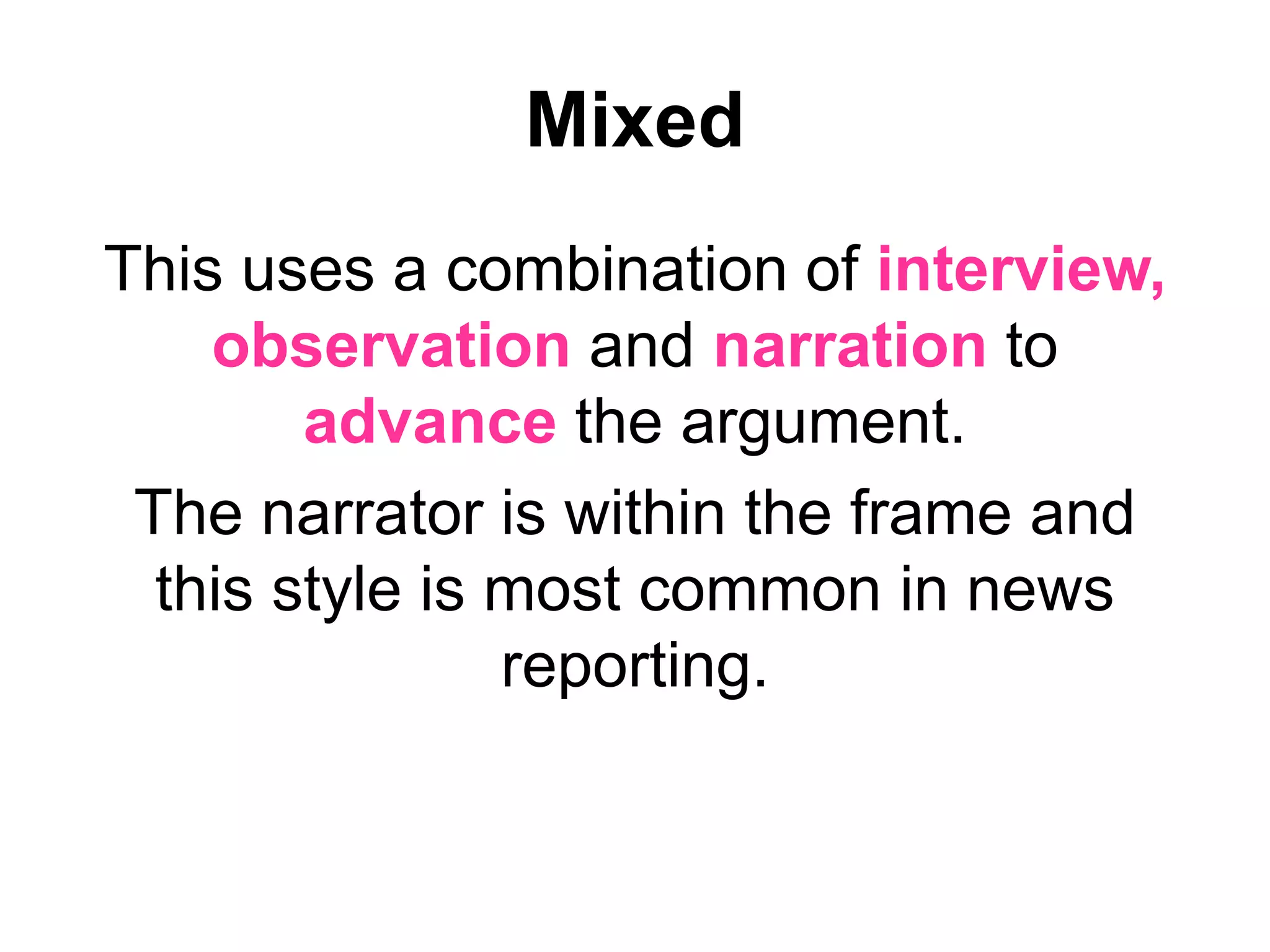 Mixed

This uses a combination of interview, observation and narration to advance the argument.

The narrator is within the frame and this style is most common in news reporting.